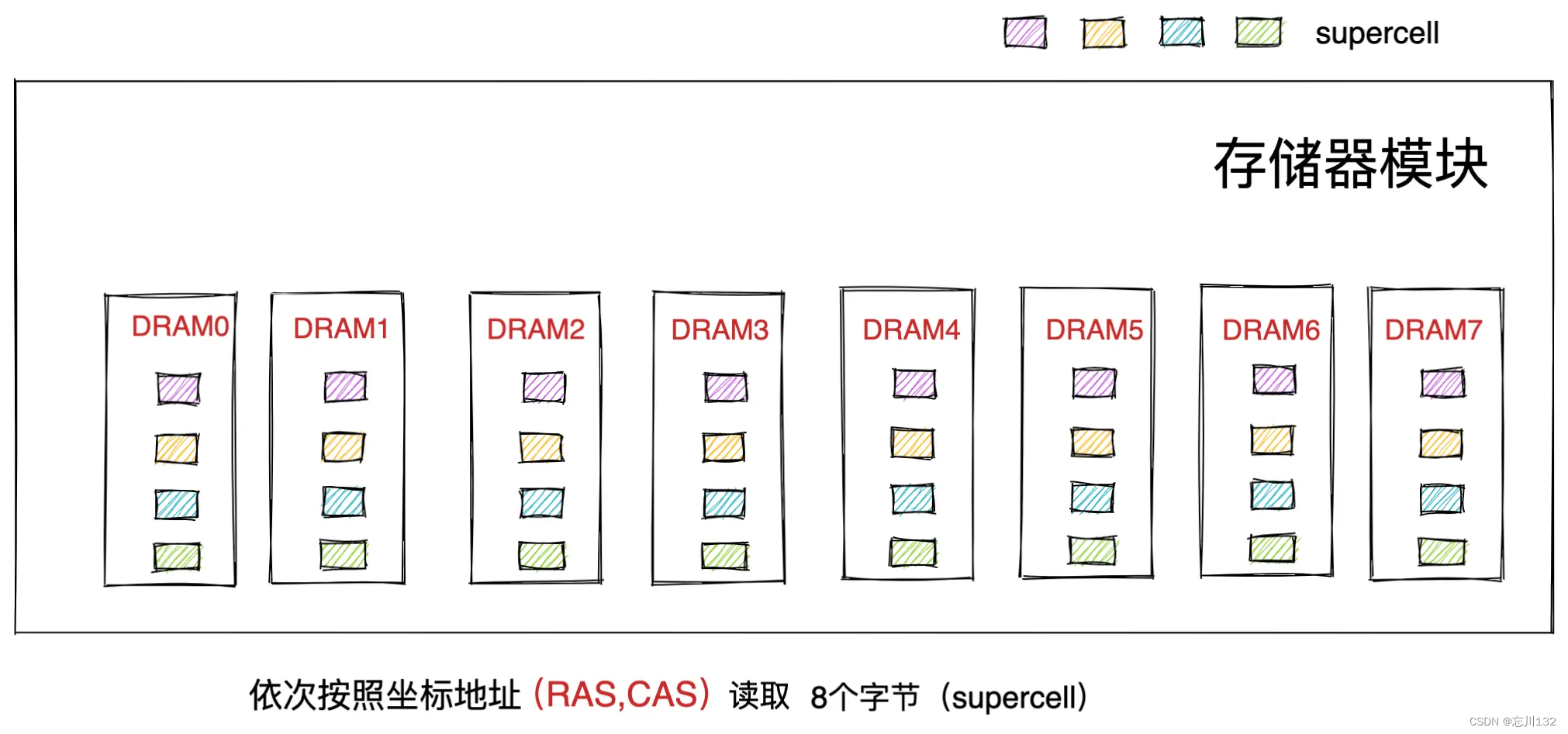 supercell

存储器模块

DRAM0

DRAM1

DRAM2

DRAM3

DRAM4

DRAM5

DRAM6

DRAM7

依次按照坐标地址（RAS,CAS）读取 8个字节（supercell）

CSDN @忘川132